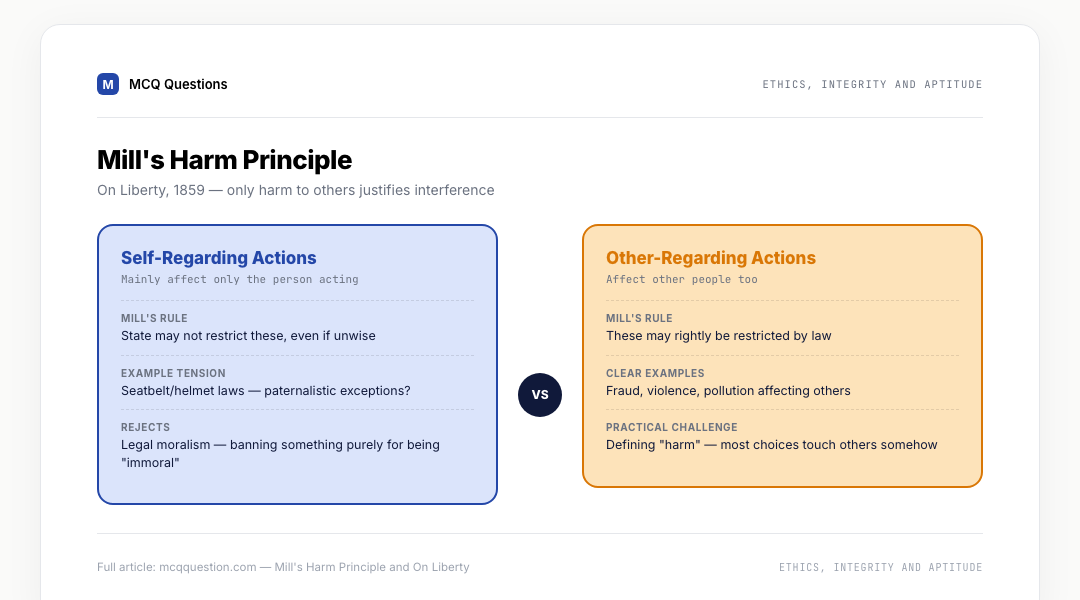 M MCQ Questions

ETHICS, INTEGRITY AND APTITUDE

Mill's Harm Principle

On Liberty, 1859 — only harm to others justifies interference

Self-Regarding Actions

Mainly affect only the person acting

MILL'S RULE
State may not restrict these, even if unwise

EXAMPLE TENSION
Seatbelt/helmet laws — paternalistic exceptions?

REJECTS
Legal moralism — banning something purely for being "immoral"

VS

Other-Regarding Actions

Affect other people too

MILL'S RULE
These may rightly be restricted by law

CLEAR EXAMPLES
Fraud, violence, pollution affecting others

PRACTICAL CHALLENGE
Defining "harm" — most choices touch others somehow

Full article: mcqquestion.com — Mill's Harm Principle and On Liberty

ETHICS, INTEGRITY AND APTITUDE